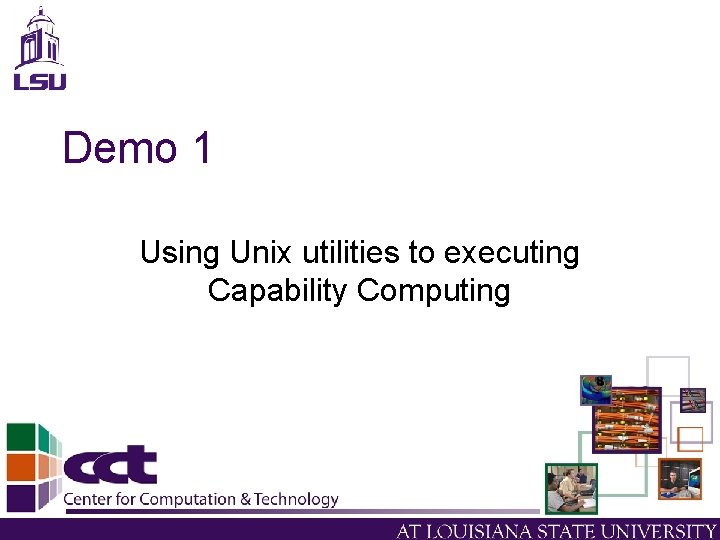 LSU

Demo 1

Using Unix utilities to executing Capability Computing

cct
Center for Computation & Technology

AT LOUISIANA STATE UNIVERSITY